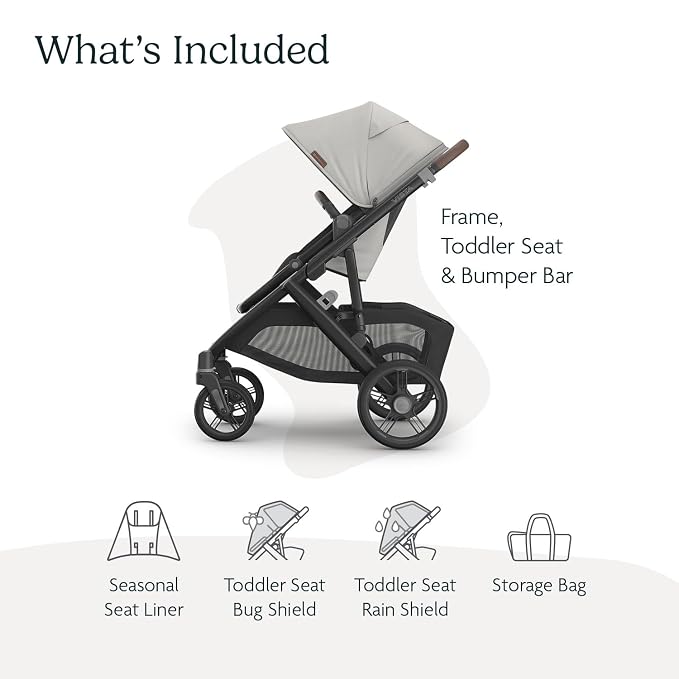 What's Included

Frame, Toddler Seat & Bumper Bar

Seasonal Seat Liner

Toddler Seat Bug Shield

Toddler Seat Rain Shield

Storage Bag